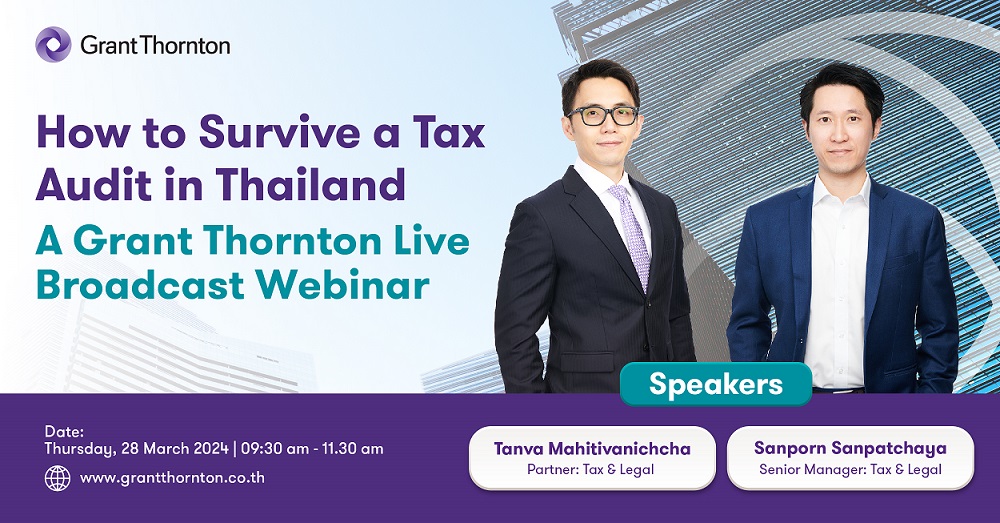 Grant Thornton

How to Survive a Tax Audit in Thailand

A Grant Thornton Live Broadcast Webinar

Speakers

Date:
Thursday, 28 March 2024 | 09:30 am - 11.30 am

www.grantthornton.co.th

Tanva Mahitivanichcha
Partner: Tax & Legal

Sanporn Sanpatchaya
Senior Manager: Tax & Legal